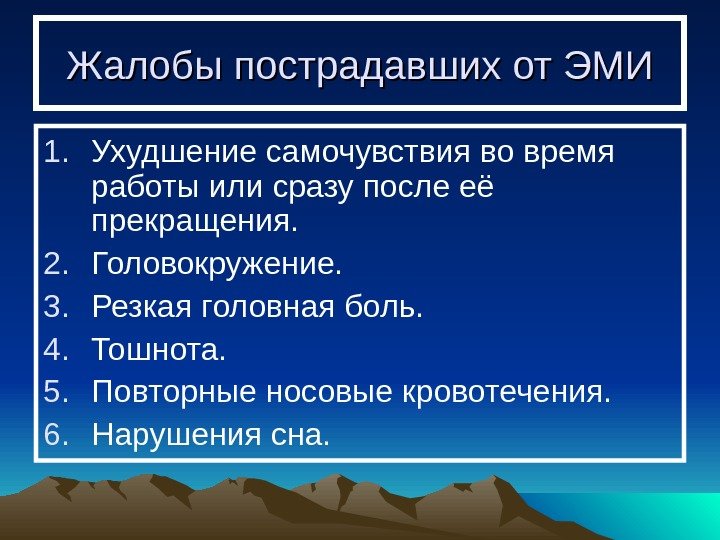 Жалобы пострадавших от ЭМИ

1. Ухудшение самочувствия во время работы или сразу после её прекращения.
2. Головокружение.
3. Резкая головная боль.
4. Тошнота.
5. Повторные носовые кровотечения.
6. Нарушения сна.